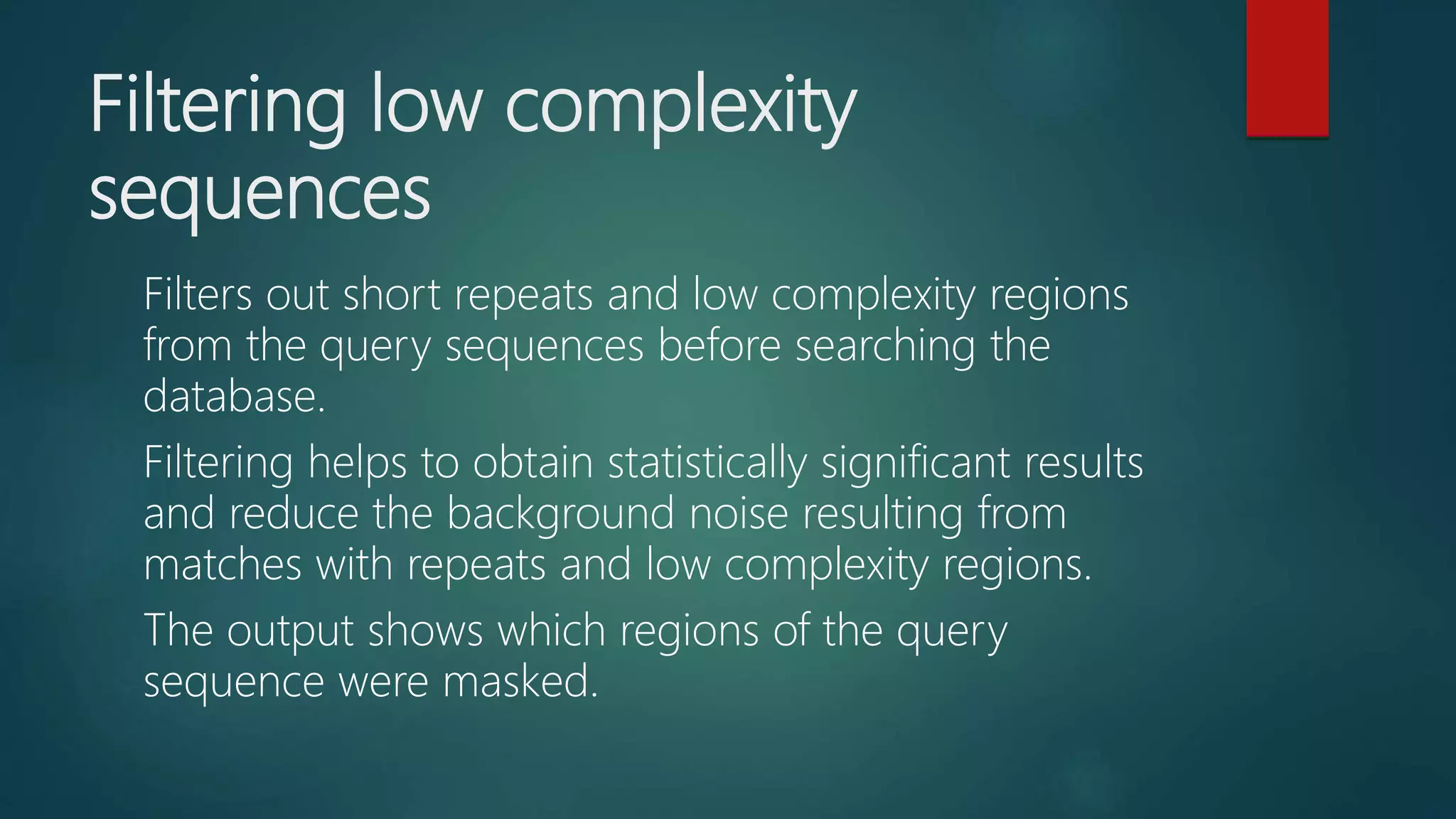 Filtering low complexity sequences

Filters out short repeats and low complexity regions from the query sequences before searching the database.

Filtering helps to obtain statistically significant results and reduce the background noise resulting from matches with repeats and low complexity regions.

The output shows which regions of the query sequence were masked.